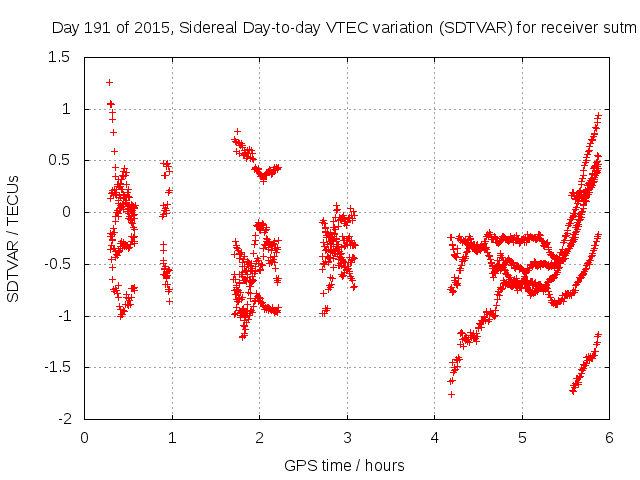 Day 191 of 2015, Sidereal Day-to-day VTEC variation (SDTVAR) for receiver sutm

SDTVAR / TECUs

1.5
1
0.5
0
-0.5
-1
-1.5
-2

0
1
2
3
4
5
6

GPS time / hours